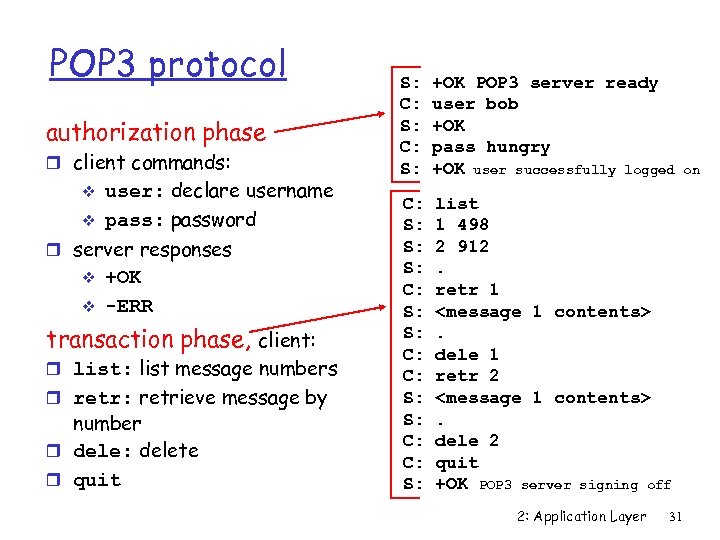 POP3 protocol

authorization phase
client commands:
user: declare username
pass: password
server responses
+OK
-ERR

transaction phase, client:
list: list message numbers
retr: retrieve message by number
dele: delete
quit

S: +OK POP3 server ready
C: user bob
S: +OK
C: pass hungry
S: +OK user successfully logged on

C: list
S: 1 498
S: 2 912
S: .
C: retr 1
S: <message 1 contents>
S: .
C: dele 1
C: retr 2
S: <message 1 contents>
S: .
C: dele 2
C: quit
S: +OK POP3 server signing off

2: Application Layer 31